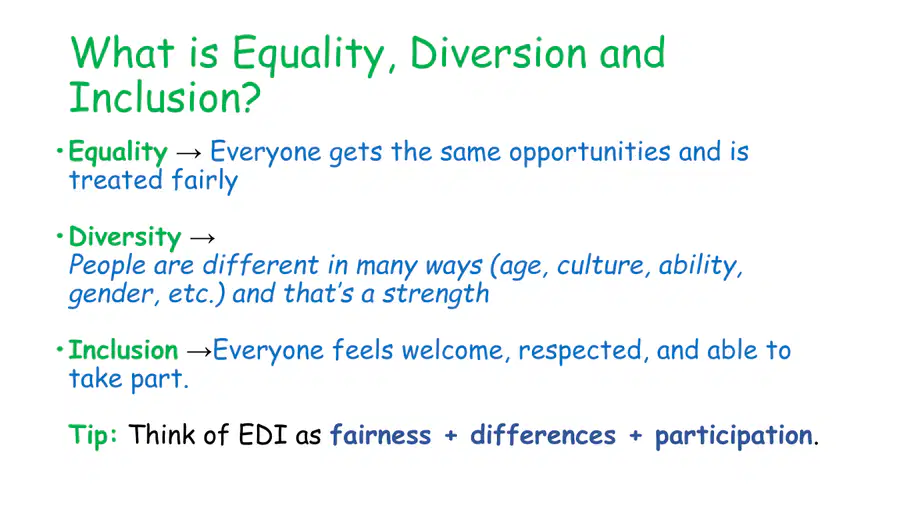 What is Equality, Diversion and Inclusion?

• Equality → Everyone gets the same opportunities and is treated fairly

• Diversity → People are different in many ways (age, culture, ability, gender, etc.) and that's a strength

• Inclusion →Everyone feels welcome, respected, and able to take part.

Tip: Think of EDI as fairness + differences + participation.